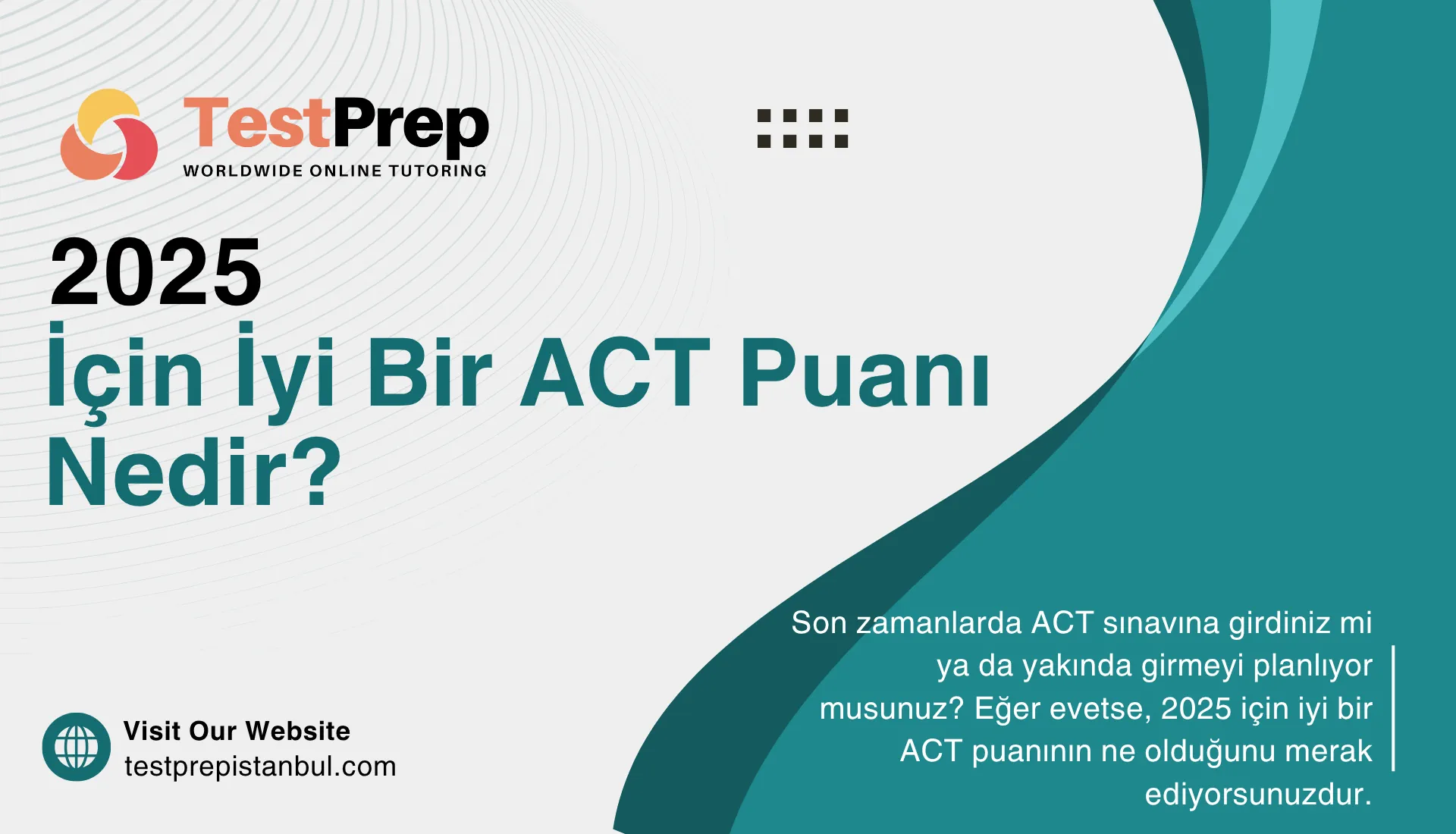 TestPrep
WORLDWIDE ONLINE TUTORING

2025
İçin İyi Bir ACT Puanı Nedir?

Son zamanlarda ACT sınavına girdiniz mi ya da yakında girmeyi planlıyor musunuz? Eğer evetse, 2025 için iyi bir ACT puanının ne olduğunu merak ediyorsunuzdur.

Visit Our Website
testprepistanbul.com